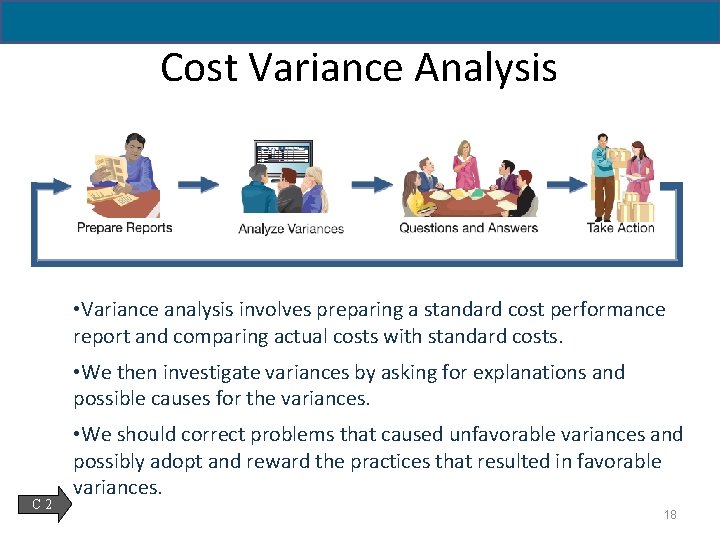 Cost Variance Analysis

Prepare Reports

Analyze Variances

Questions and Answers

Take Action

• Variance analysis involves preparing a standard cost performance report and comparing actual costs with standard costs.

• We then investigate variances by asking for explanations and possible causes for the variances.

• We should correct problems that caused unfavorable variances and possibly adopt and reward the practices that resulted in favorable variances.

C 2

18